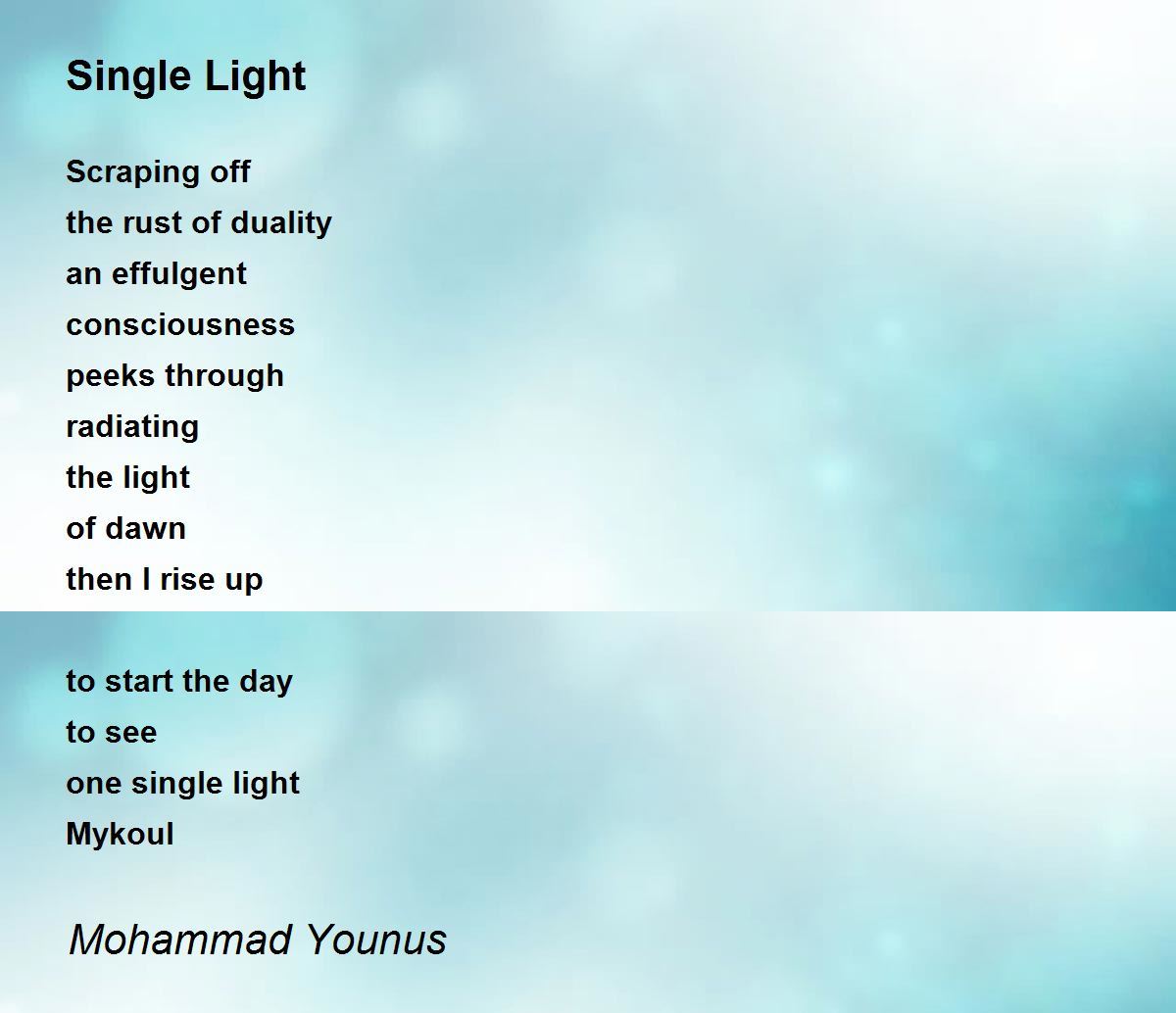 Single Light

Scraping off
the rust of duality
an effulgent
consciousness
peeks through
radiating
the light
of dawn
then I rise up

to start the day
to see
one single light
Mykoul

Mohammad Younus